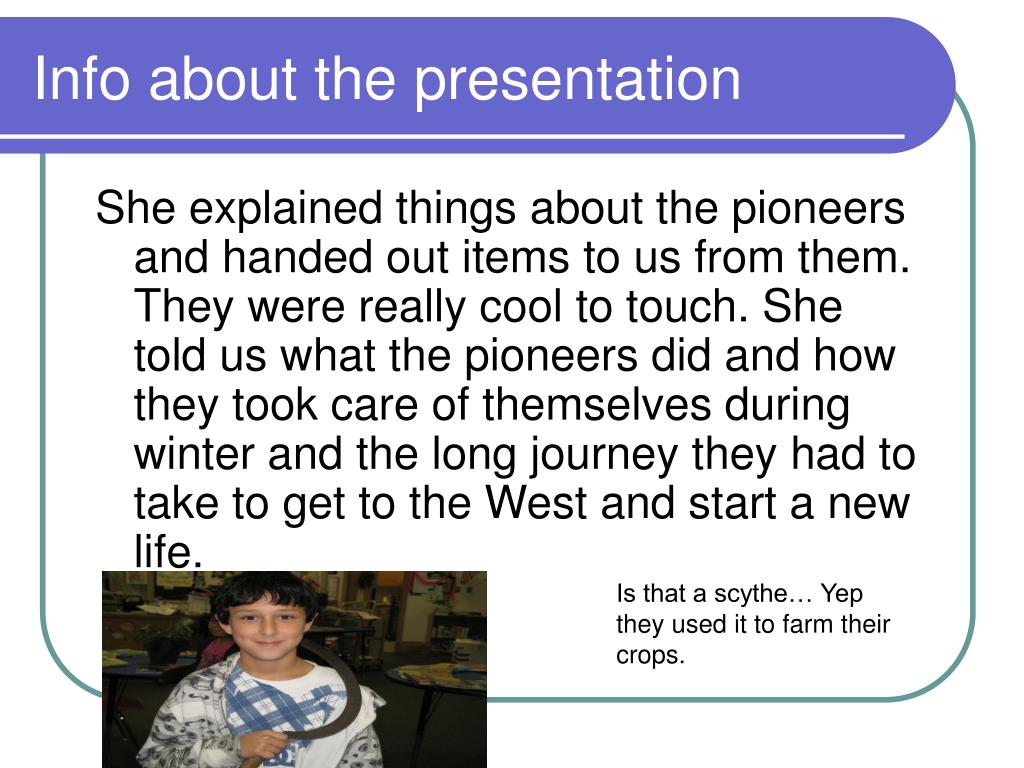 Info about the presentation

She explained things about the pioneers and handed out items to us from them. They were really cool to touch. She told us what the pioneers did and how they took care of themselves during winter and the long journey they had to take to get to the West and start a new life.

Is that a scythe… Yep they used it to farm their crops.